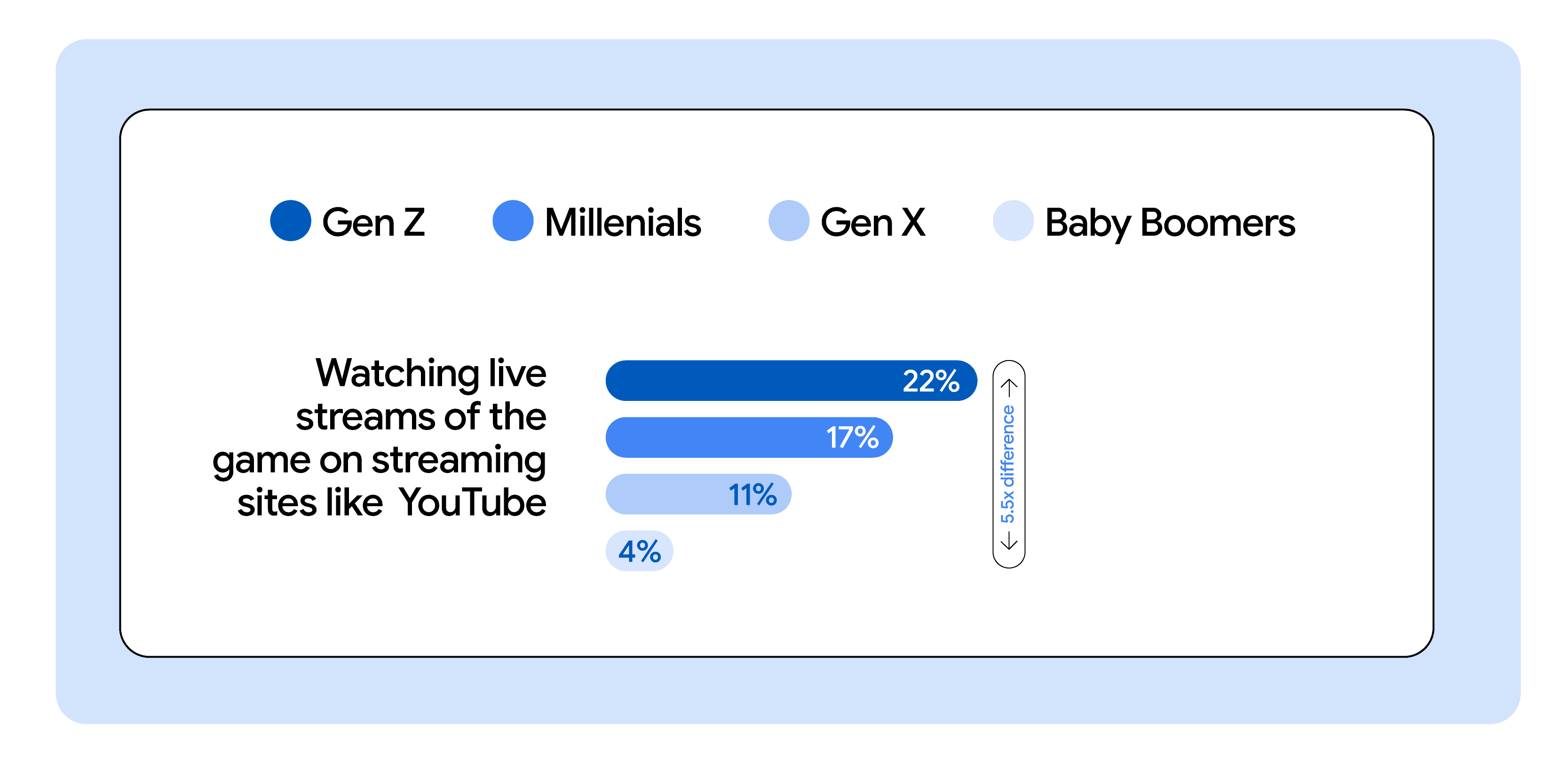 Gen Z Millenials Gen X Baby Boomers

Watching live streams of the game on streaming sites like YouTube

22%
17%
11%
4%

5.5x difference